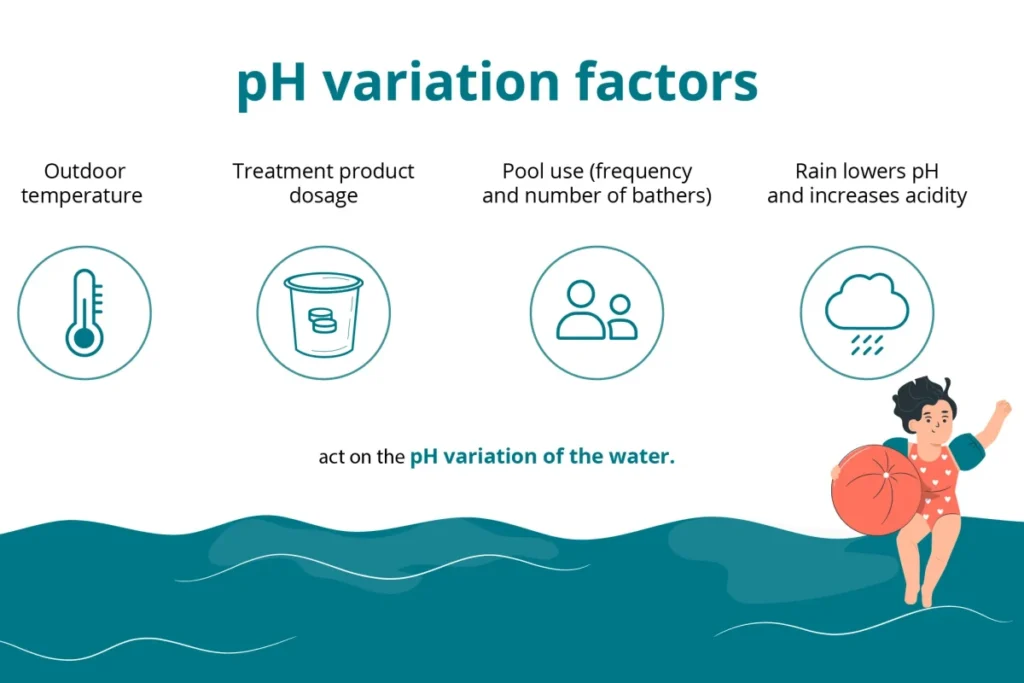 pH variation factors

Outdoor temperature

Treatment product dosage

Pool use (frequency and number of bathers)

Rain lowers pH and increases acidity

act on the pH variation of the water.